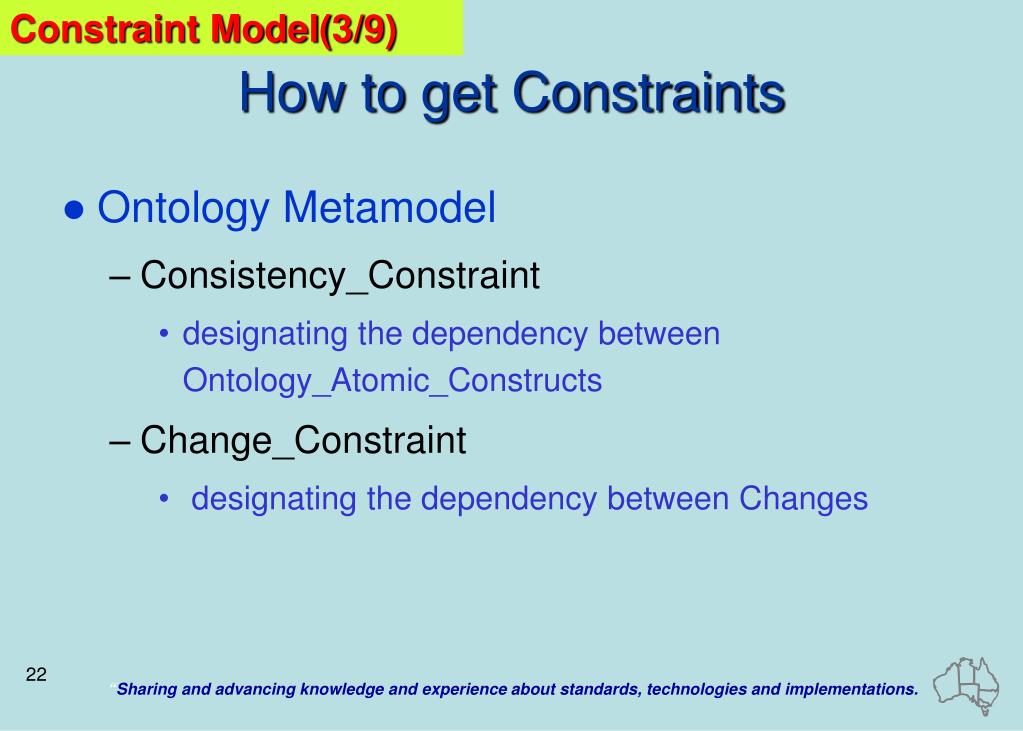 Constraint Model(3/9)

How to get Constraints

● Ontology Metamodel

– Consistency_Constraint

• designating the dependency between Ontology_Atomic_Constructs

– Change_Constraint

• designating the dependency between Changes

22

"Sharing and advancing knowledge and experience about standards, technologies and implementations.